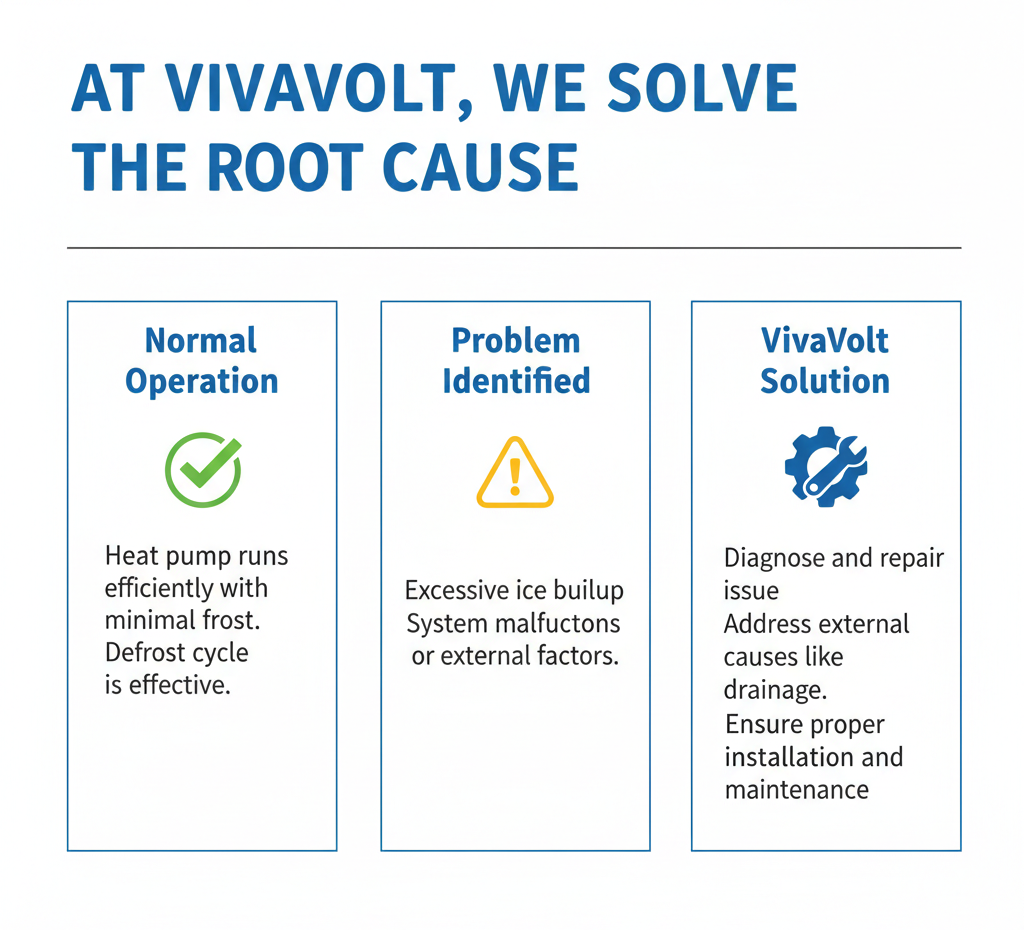 AT VIVAVOLT, WE SOLVE THE ROOT CAUSE

Normal Operation

Heat pump runs efficiently with minimal frost. Defrost cycle is effective.

Problem Identified

Excessive ice builup System malfuctons or external factors.

VivaVolt Solution

Diagnose and repair issue
Address external causes like drainage.
Ensure proper installation and maintenance